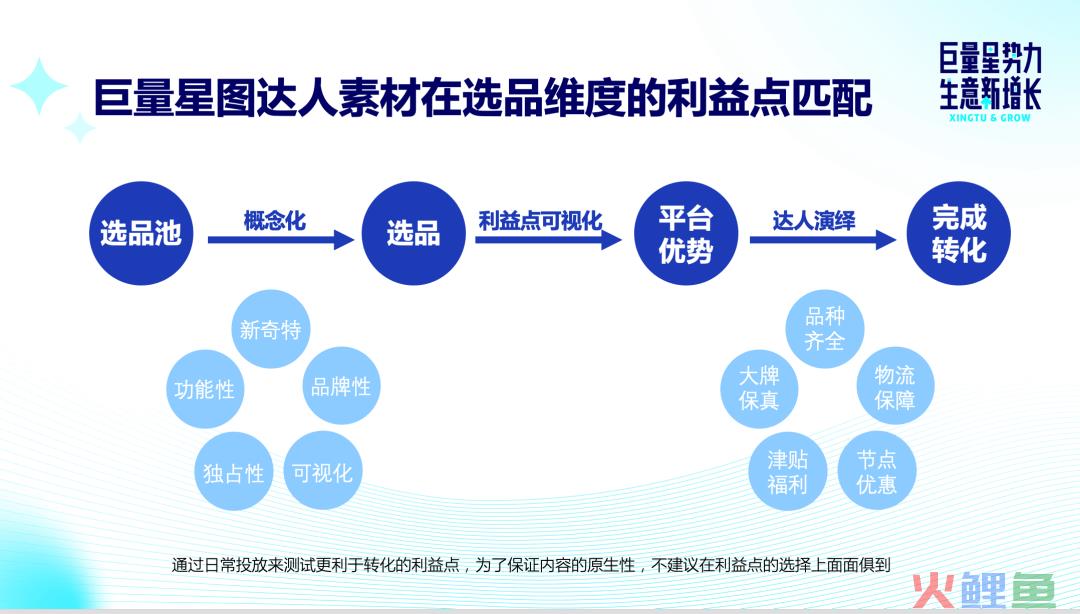 巨量星图达人素材在选品维度的利益点匹配

巨量星势力
生意新增长
XINGTU & GROW

选品池

概念化

选品

利益点可视化

平台优势

达人演绎

完成转化

新奇特

功能性

品牌性

独占性

可视化

品种齐全

大牌保真

物流保障

津贴福利

节点优惠

通过日常投放来测试更利于转化的利益点，为了保证内容的原生性，不建议在利益点的选择上面面俱到

火鲤鱼